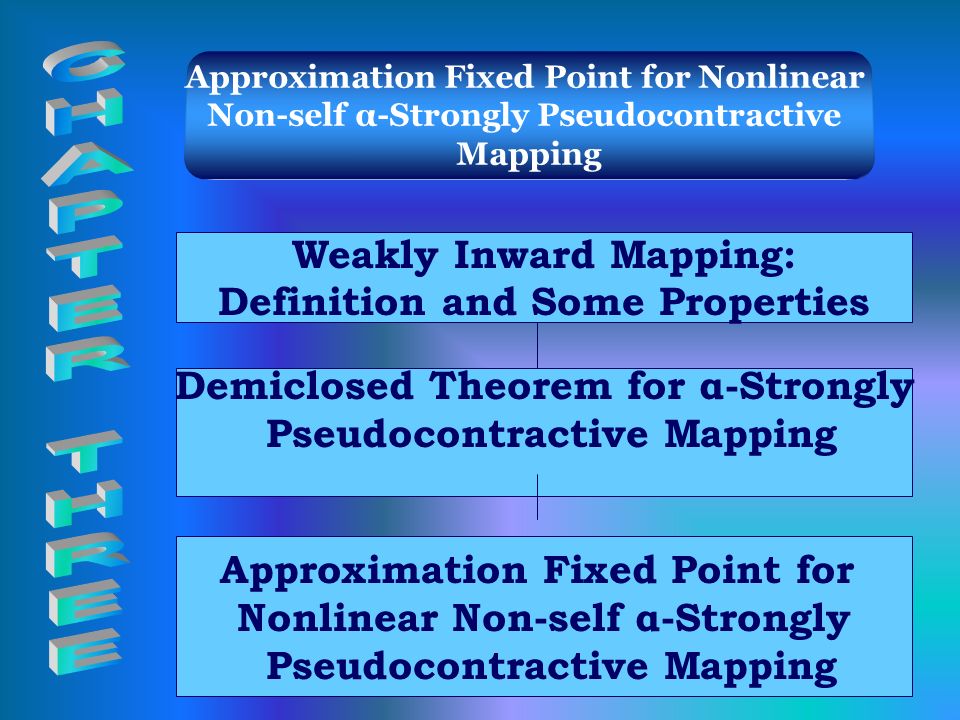 CHAPTER THREE

Approximation Fixed Point for Nonlinear Non-self α-Strongly Pseudocontractive Mapping

Weakly Inward Mapping: Definition and Some Properties

Demiclosed Theorem for α-Strongly Pseudocontractive Mapping

Approximation Fixed Point for Nonlinear Non-self α-Strongly Pseudocontractive Mapping